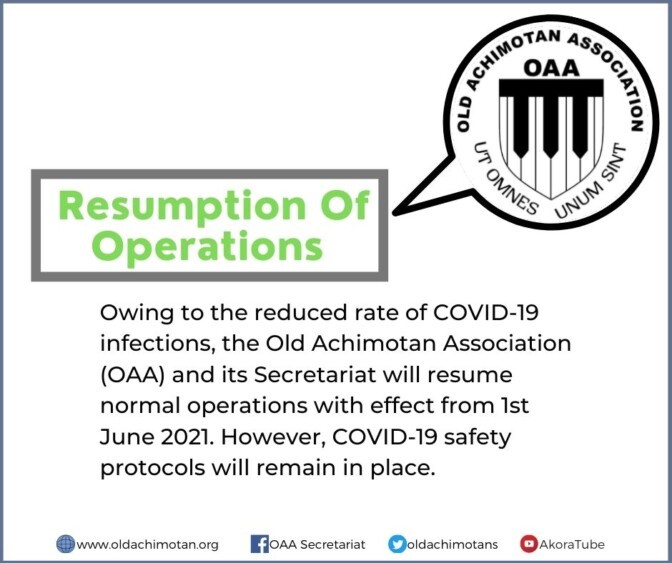 OLD ACHIMOTAN ASSOCIATION
OAA
UT OMNES UNUM SINT

Resumption Of Operations

Owing to the reduced rate of COVID-19 infections, the Old Achimotan Association (OAA) and its Secretariat will resume normal operations with effect from 1st June 2021. However, COVID-19 safety protocols will remain in place.

www.oldachimotan.org OAA Secretariat oldachimotans AkoraTube